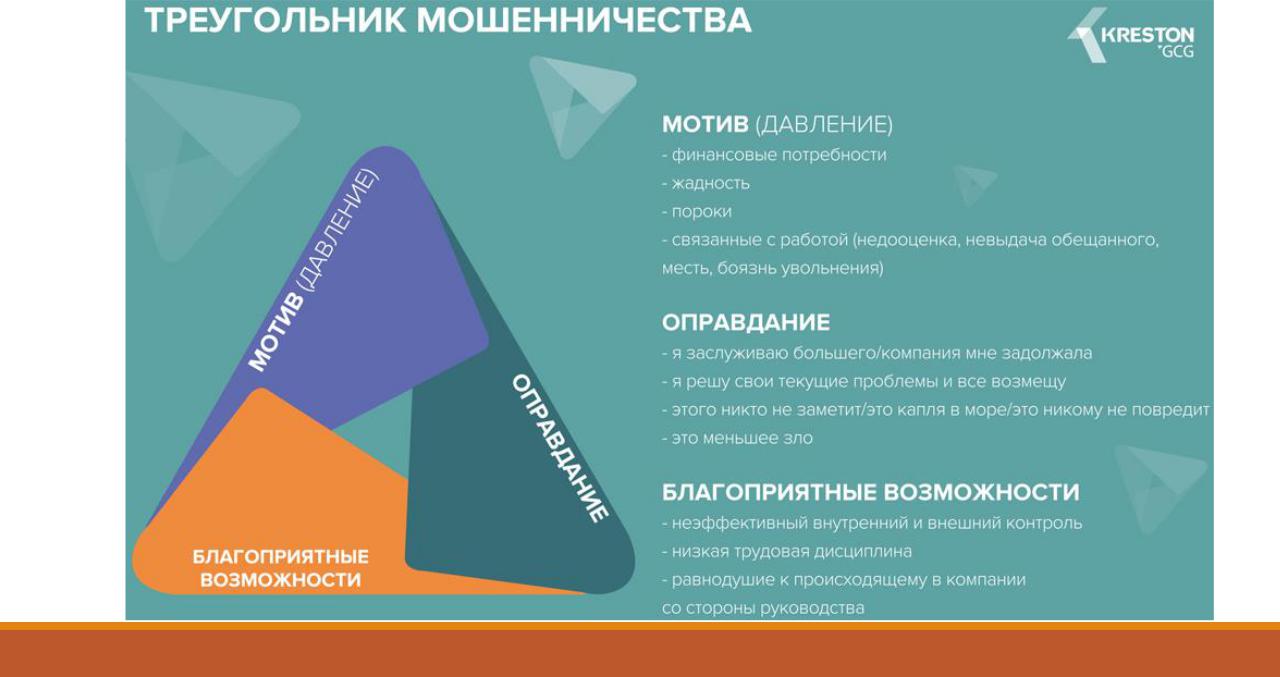 ТРЕУГОЛЬНИК МОШЕННИЧЕСТВА

KRESTON GCG

МОТИВ (ДАВЛЕНИЕ)

ОПРАВДАНИЕ

БЛАГОПРИЯТНЫЕ ВОЗМОЖНОСТИ

МОТИВ (ДАВЛЕНИЕ)
- финансовые потребности
- жадность
- пороки
- связанные с работой (недооценка, невыдача обещанного, месть, боязнь увольнения)

ОПРАВДАНИЕ
- я заслуживаю большего/компания мне задолжала
- я решу свои текущие проблемы и все возмещу
- этого никто не заметит/это капля в море/это никому не повредит
- это меньшее зло

БЛАГОПРИЯТНЫЕ ВОЗМОЖНОСТИ
- неэффективный внутренний и внешний контроль
- низкая трудовая дисциплина
- равнодушие к происходящему в компании со стороны руководства